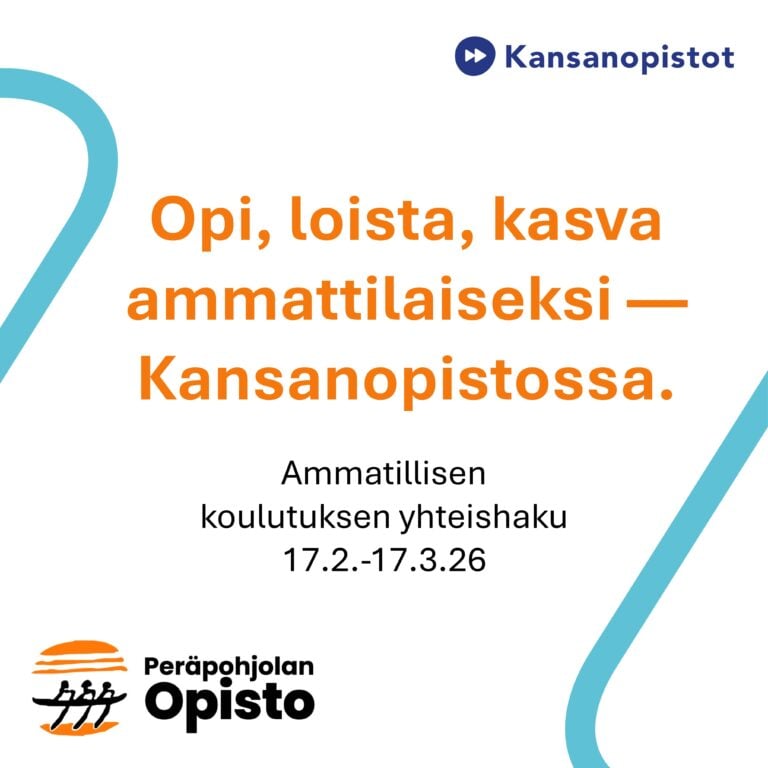 Kansanopistot

Opi, loista, kasva ammattilaiseksi — Kansanopistossa.

Ammatillisen koulutuksen yhteishaku 17.2.-17.3.26

Peräpohjolan Opisto